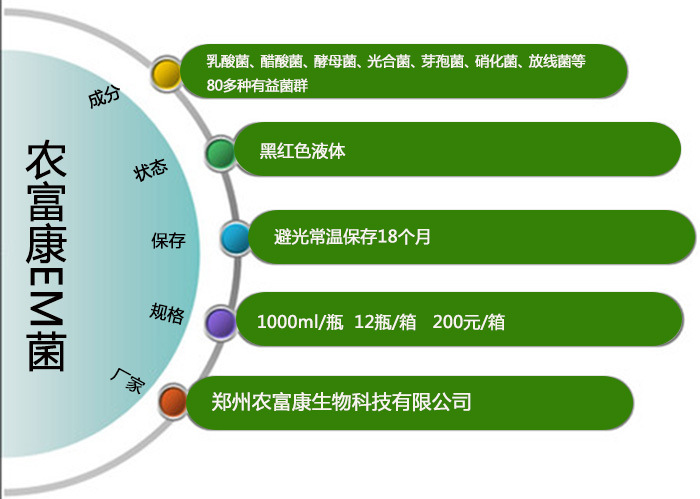 农富康EM菌

成分
乳酸菌、醋酸菌、酵母菌、光合菌、芽孢菌、硝化菌、放线菌等80多种有益菌群

状态
黑红色液体

保存
避光常温保存18个月

规格
1000ml/瓶 12瓶/箱 200元/箱

厂家
郑州农富康生物科技有限公司